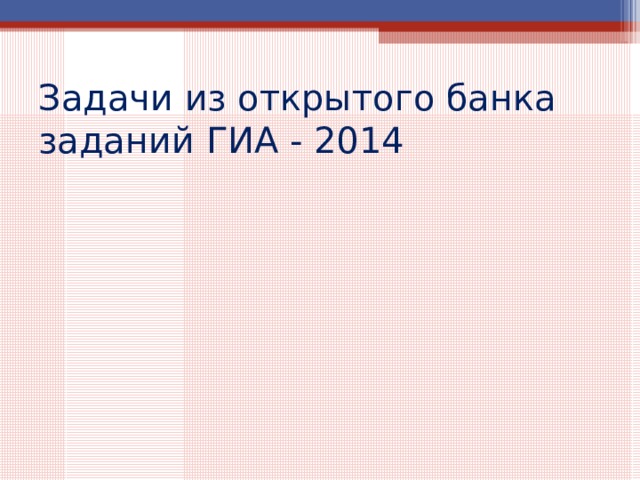 Задачи из открытого банка заданий ГИА - 2014